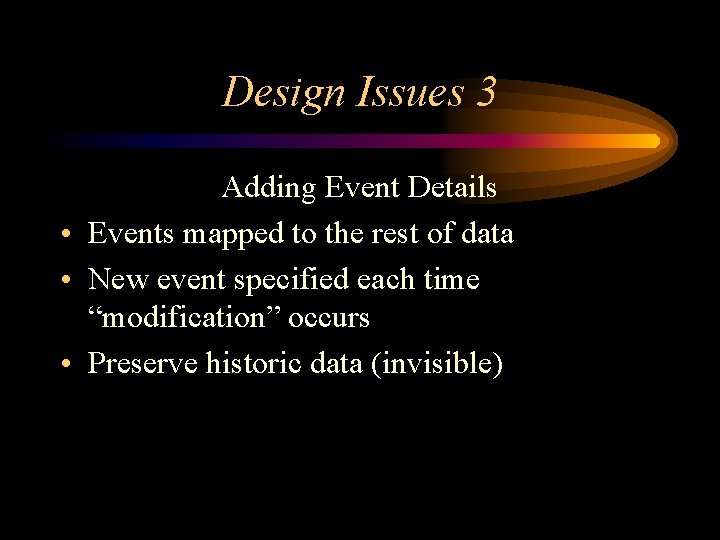 Design Issues 3

Adding Event Details

• Events mapped to the rest of data
• New event specified each time “modification” occurs
• Preserve historic data (invisible)